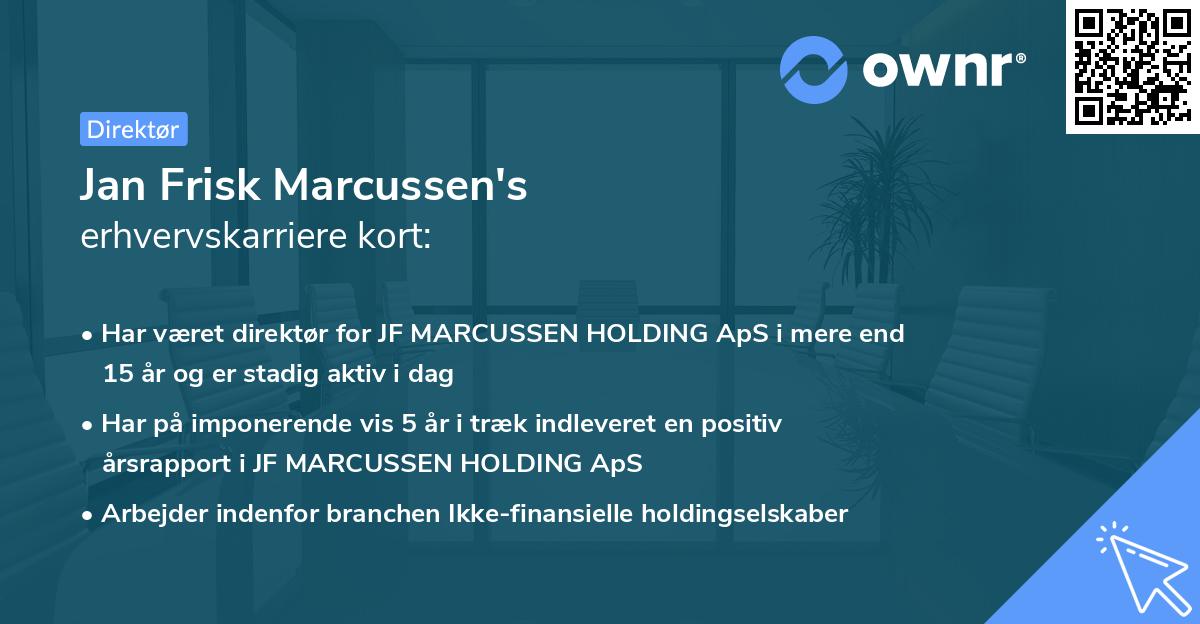 ownr®

Direktør

Jan Frisk Marcussen's
erhvervskarriere kort:

• Har været direktør for JF MARCUSSEN HOLDING ApS i mere end 15 år og er stadig aktiv i dag

• Har på imponerende vis 5 år i træk indleveret en positiv årsrapport i JF MARCUSSEN HOLDING ApS

• Arbejder indenfor branchen Ikke-finansielle holdingselskaber